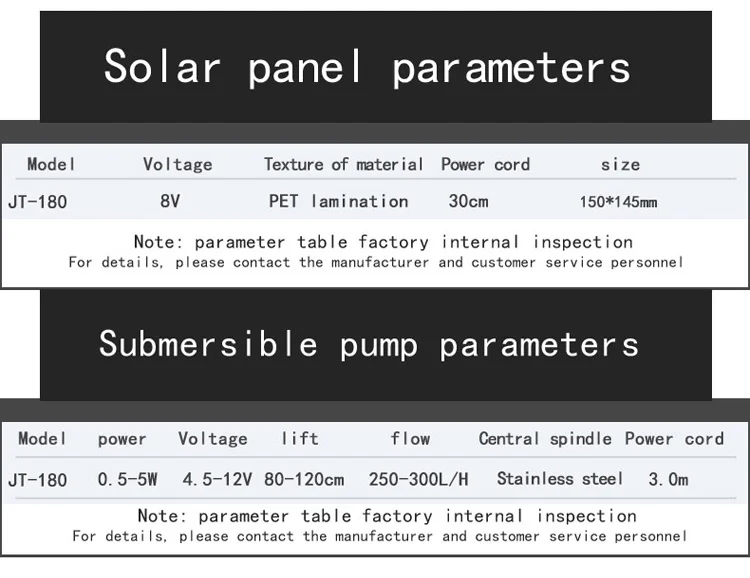 Solar panel parameters

| Model | Voltage | Texture of material | Power cord | size |
|---|---|---|---|---|
| JT-180 | 8V | PET lamination | 30cm | 150*145mm |

Note: parameter table factory internal inspection
For details, please contact the manufacturer and customer service personnel

Submersible pump parameters

| Model | power | Voltage | lift | flow | Central spindle | Power cord |
|---|---|---|---|---|---|---|
| JT-180 | 0.5-5W | 4.5-12V | 80-120cm | 250-300L/H | Stainless steel | 3.0m |

Note: parameter table factory internal inspection
For details, please contact the manufacturer and customer service personnel